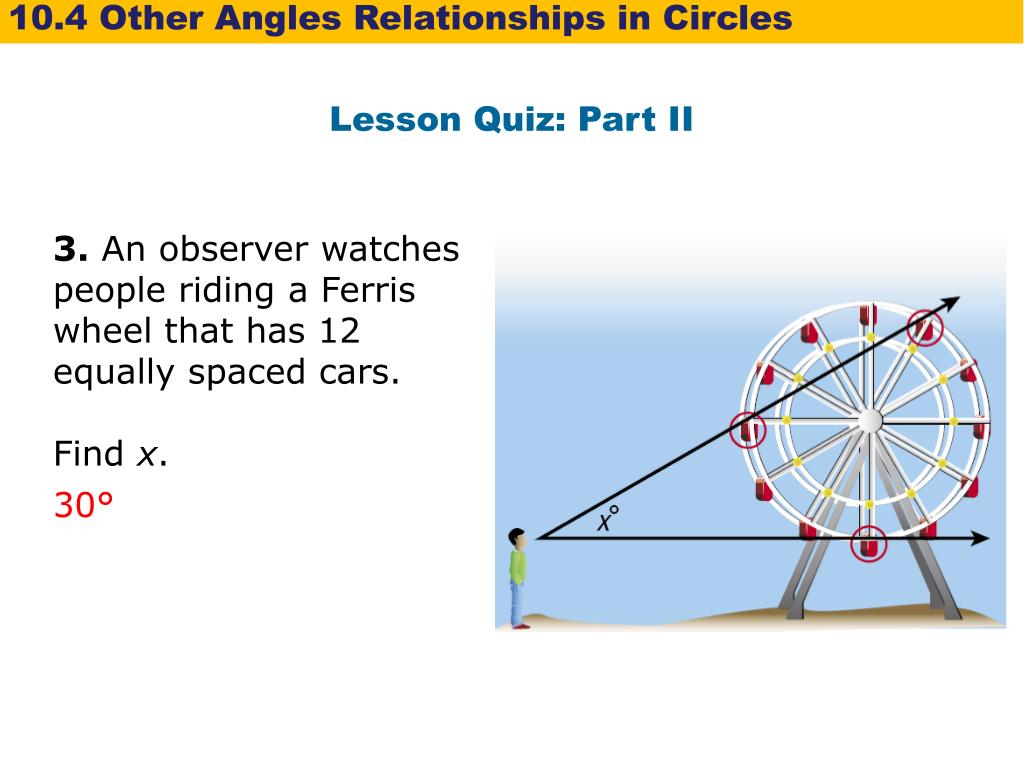 10.4 Other Angles Relationships in Circles

Lesson Quiz: Part II

3. An observer watches people riding a Ferris wheel that has 12 equally spaced cars.

Find $x$.

30°

$x°$